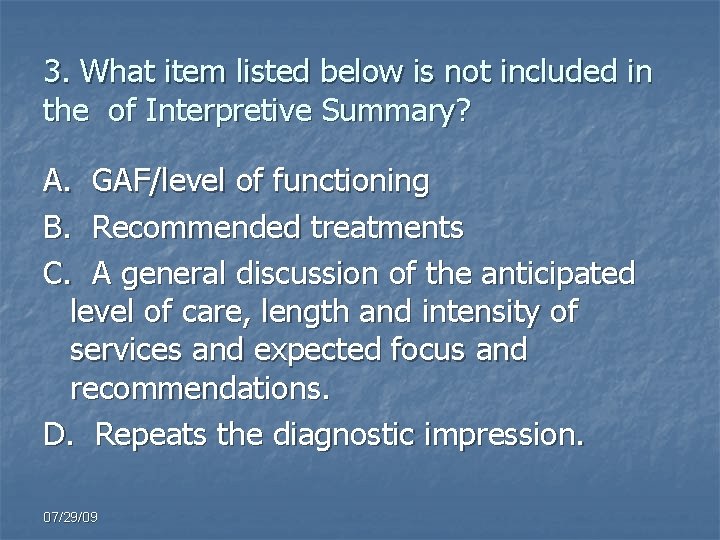 3. What item listed below is not included in the of Interpretive Summary?

A. GAF/level of functioning

B. Recommended treatments

C. A general discussion of the anticipated level of care, length and intensity of services and expected focus and recommendations.

D. Repeats the diagnostic impression.

07/29/09